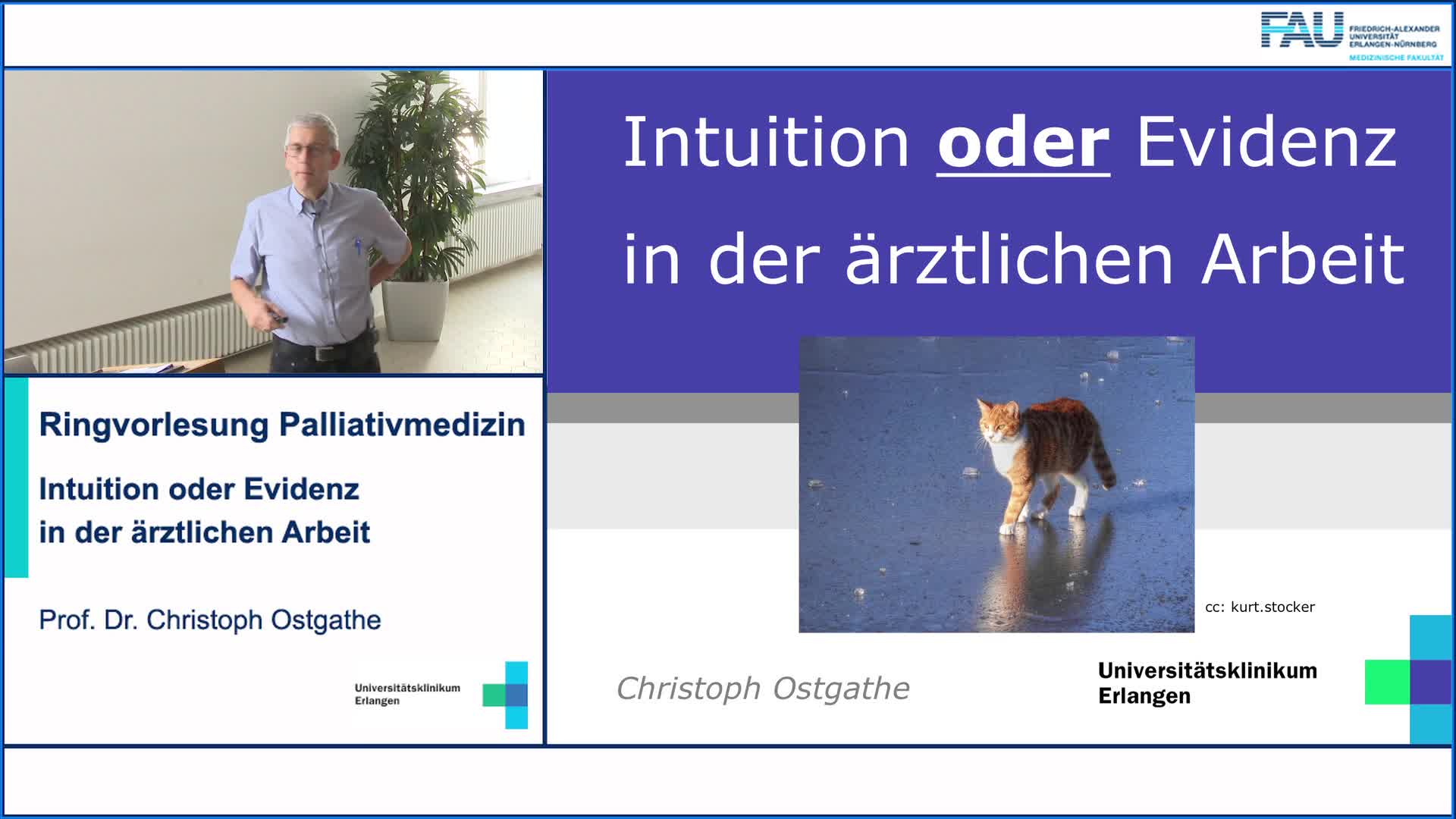 FAU FRIEDRICH-ALEXANDER UNIVERSITÄT ERLANGEN-NÜRNBERG MEDIZINISCHE FAKULTÄT

Ringvorlesung Palliativmedizin

Intuition oder Evidenz in der ärztlichen Arbeit

Prof. Dr. Christoph Ostgathe

Universitätsklinikum Erlangen

Intuition oder Evidenz in der ärztlichen Arbeit

cc: kurt.stocker

Christoph Ostgathe

Universitätsklinikum Erlangen